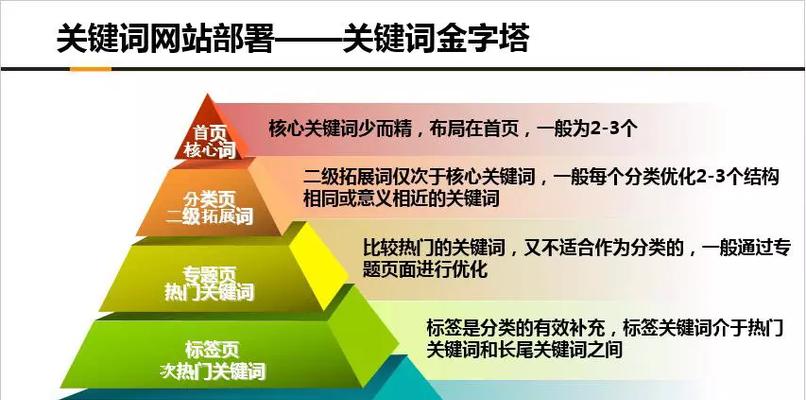 关键词网站部署——关键词金字塔

首页
核心词

核心关键词少而精，布局在首页，一般为2-3个

分类页
二级拓展词

二级拓展词仅次于核心关键词，一般每个分类优化2-3个结构相同或意义相近的关键词

专题页
热门关键词

比较热门的关键词，又不适合作为分类的，一般通过专题页面进行优化

标签页
次热门关键词

标签是分类的有效补充，标签关键词介于热门关键词和长尾关键词之间